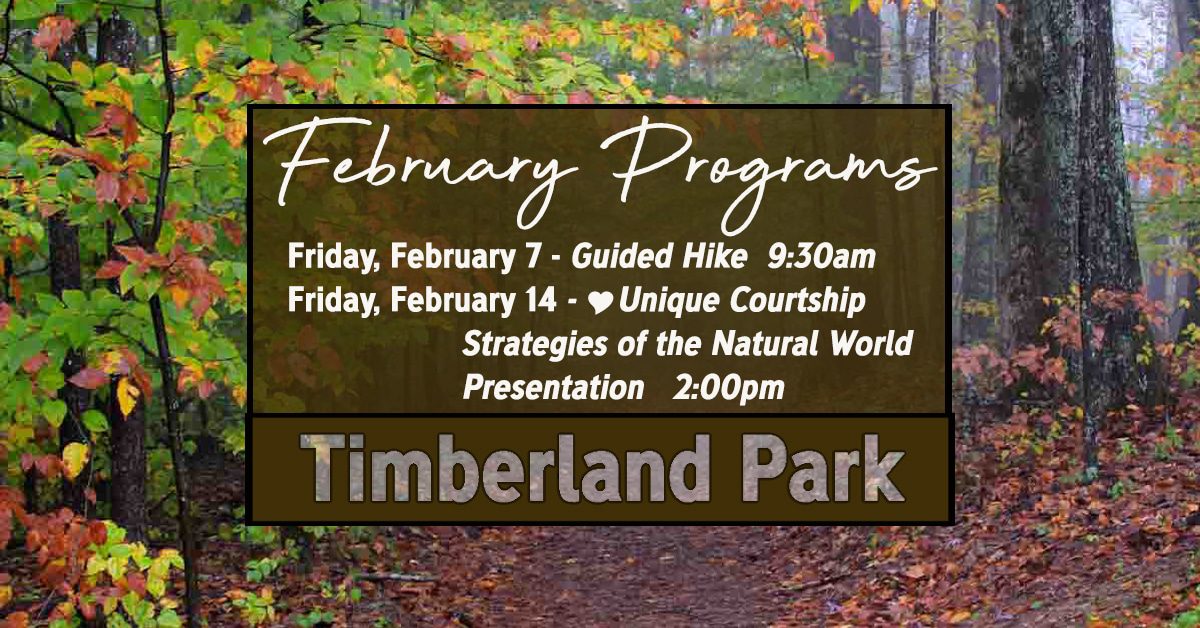 February Programs

Friday, February 7 - Guided Hike 9:30am
Friday, February 14 - ♥ Unique Courtship Strategies of the Natural World Presentation 2:00pm

Timberland Park